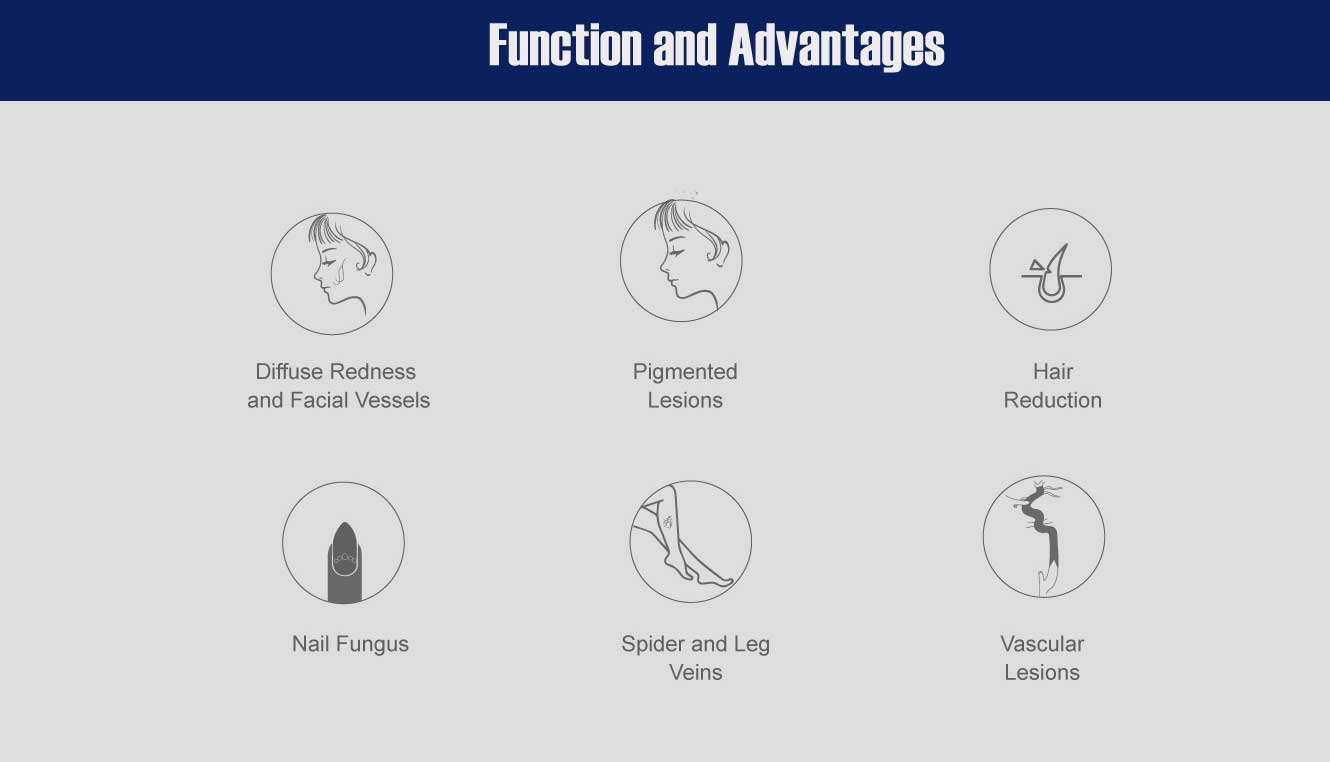 Function and Advantages

Diffuse Redness and Facial Vessels

Pigmented Lesions

Hair Reduction

Nail Fungus

Spider and Leg Veins

Vascular Lesions